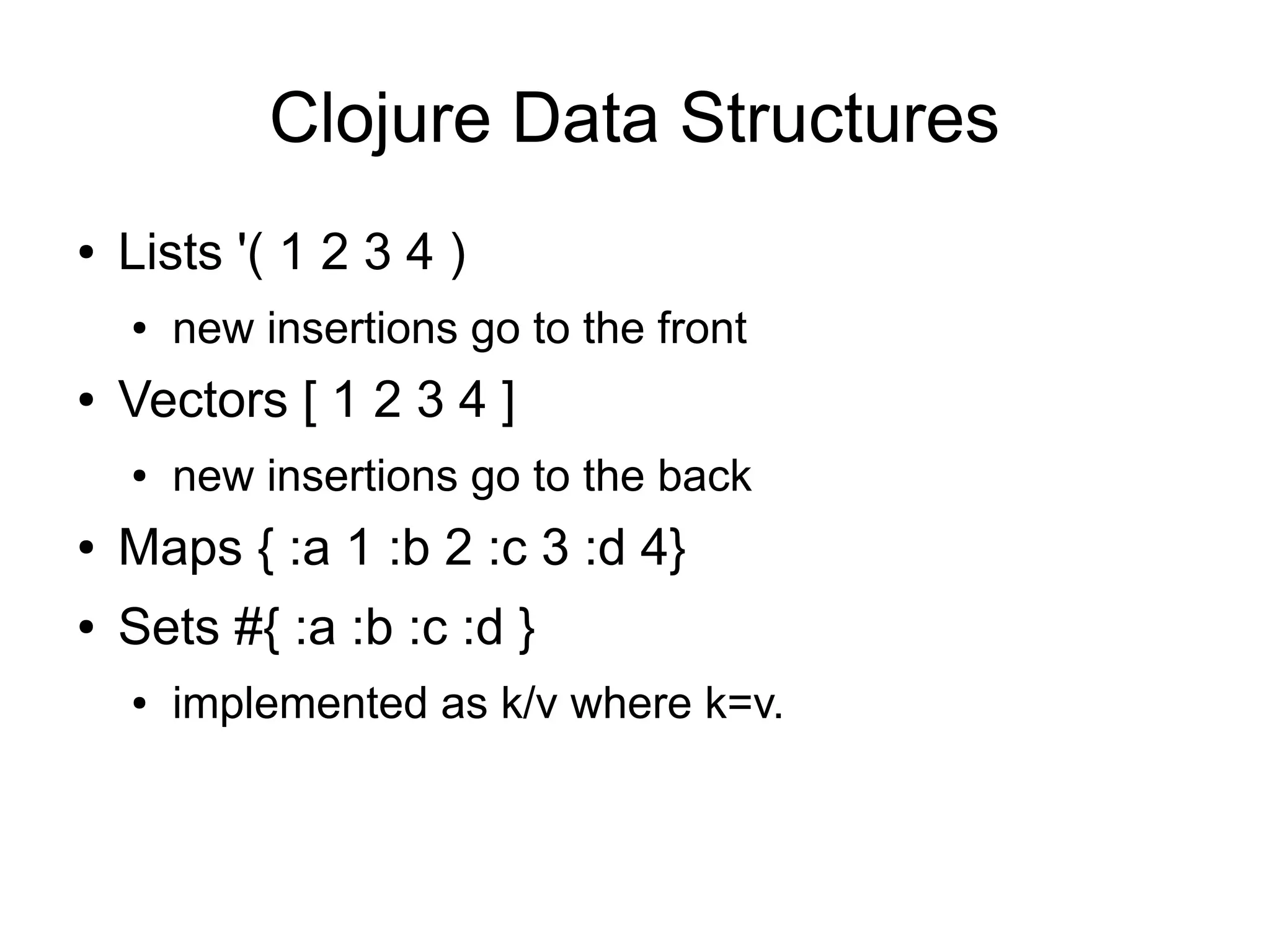 Clojure Data Structures

• Lists '( 1 2 3 4 )
  • new insertions go to the front
• Vectors [ 1 2 3 4 ]
  • new insertions go to the back
• Maps { :a 1 :b 2 :c 3 :d 4}
• Sets #{ :a :b :c :d }
  • implemented as k/v where k=v.